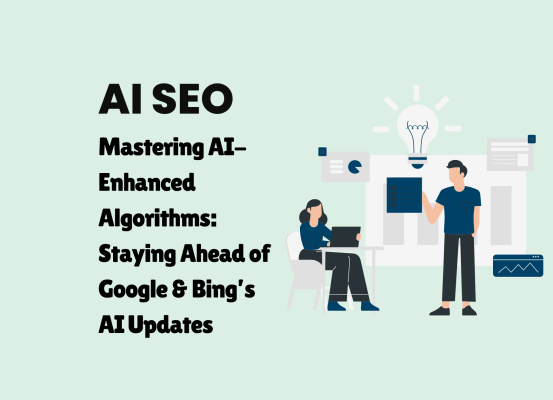 AI SEO

Mastering AI-Enhanced Algorithms: Staying Ahead of Google & Bing's AI Updates